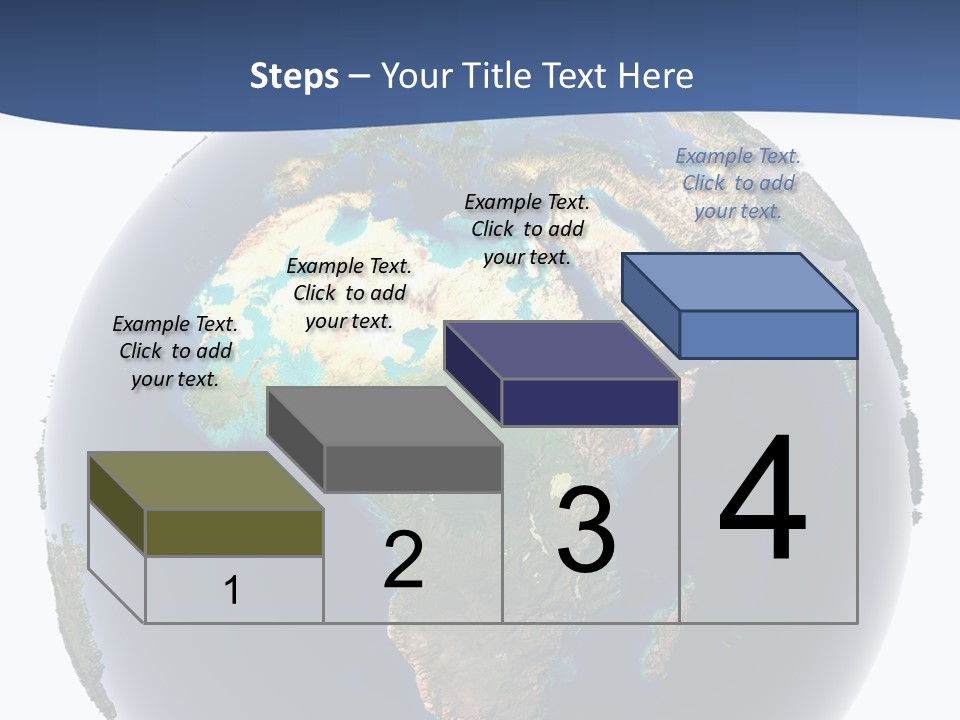 Steps – Your Title Text Here

Example Text. Click to add your text.

Example Text. Click to add your text.

Example Text. Click to add your text.

Example Text. Click to add your text.

1

2

3

4